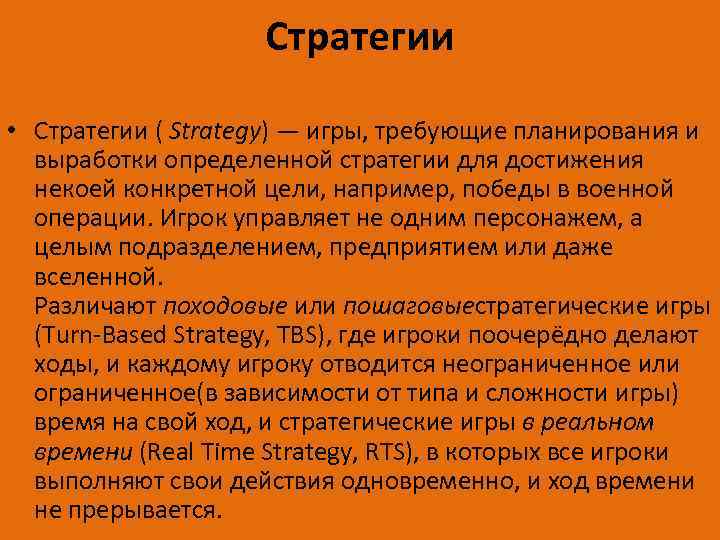 Стратегии

• Стратегии ( Strategy) — игры, требующие планирования и выработки определенной стратегии для достижения некоей конкретной цели, например, победы в военной операции. Игрок управляет не одним персонажем, а целым подразделением, предприятием или даже вселенной.
Различают походовые или пошаговыестратегические игры (Turn-Based Strategy, TBS), где игроки поочерёдно делают ходы, и каждому игроку отводится неограниченное или ограниченное(в зависимости от типа и сложности игры) время на свой ход, и стратегические игры в реальном времени (Real Time Strategy, RTS), в которых все игроки выполняют свои действия одновременно, и ход времени не прерывается.